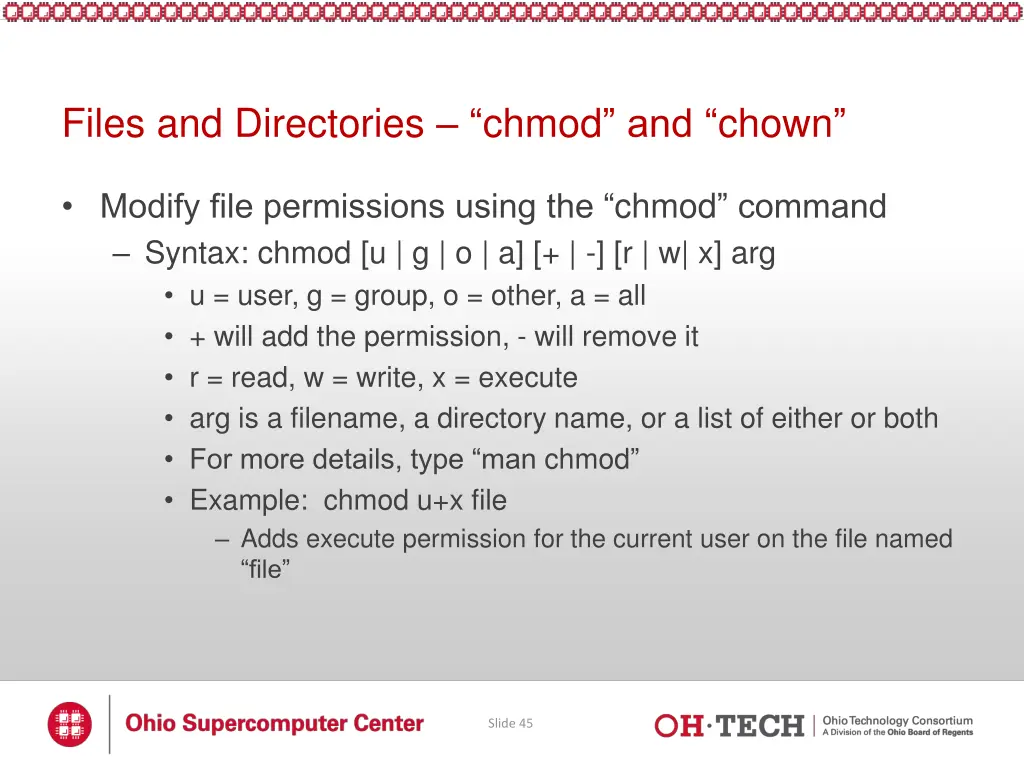 Files and Directories – “chmod” and “chown”

• Modify file permissions using the “chmod” command
– Syntax: chmod [u | g | o | a] [+ | -] [r | w| x] arg
• u = user, g = group, o = other, a = all
• + will add the permission, - will remove it
• r = read, w = write, x = execute
• arg is a filename, a directory name, or a list of either or both
• For more details, type “man chmod”
• Example: chmod u+x file
– Adds execute permission for the current user on the file named “file”

Ohio Supercomputer Center

Slide 45

OH·TECH | Ohio Technology Consortium
A Division of the Ohio Board of Regents